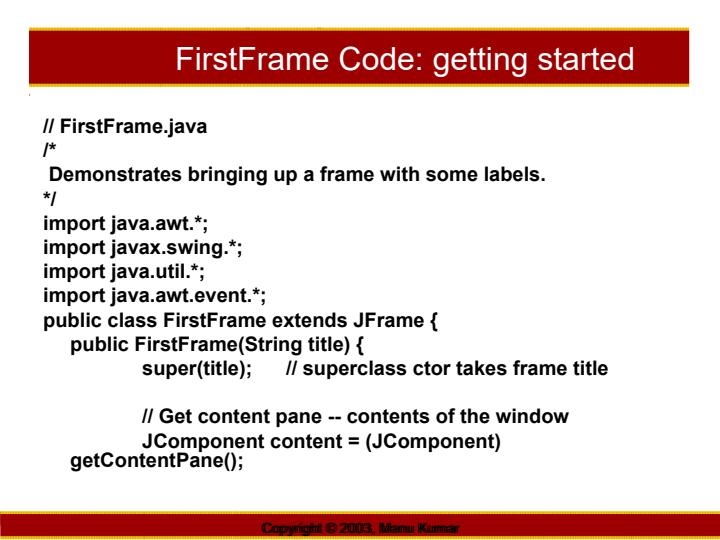 FirstFrame Code: getting started

// FirstFrame.java
/*
 Demonstrates bringing up a frame with some labels.
*/
import java.awt.*;
import javax.swing.*;
import java.util.*;
import java.awt.event.*;
public class FirstFrame extends JFrame {
    public FirstFrame(String title) {
            super(title);      // superclass ctor takes frame title

            // Get content pane -- contents of the window
            JComponent content = (JComponent)
    getContentPane();

Copyright © 2003, Manu Kumar